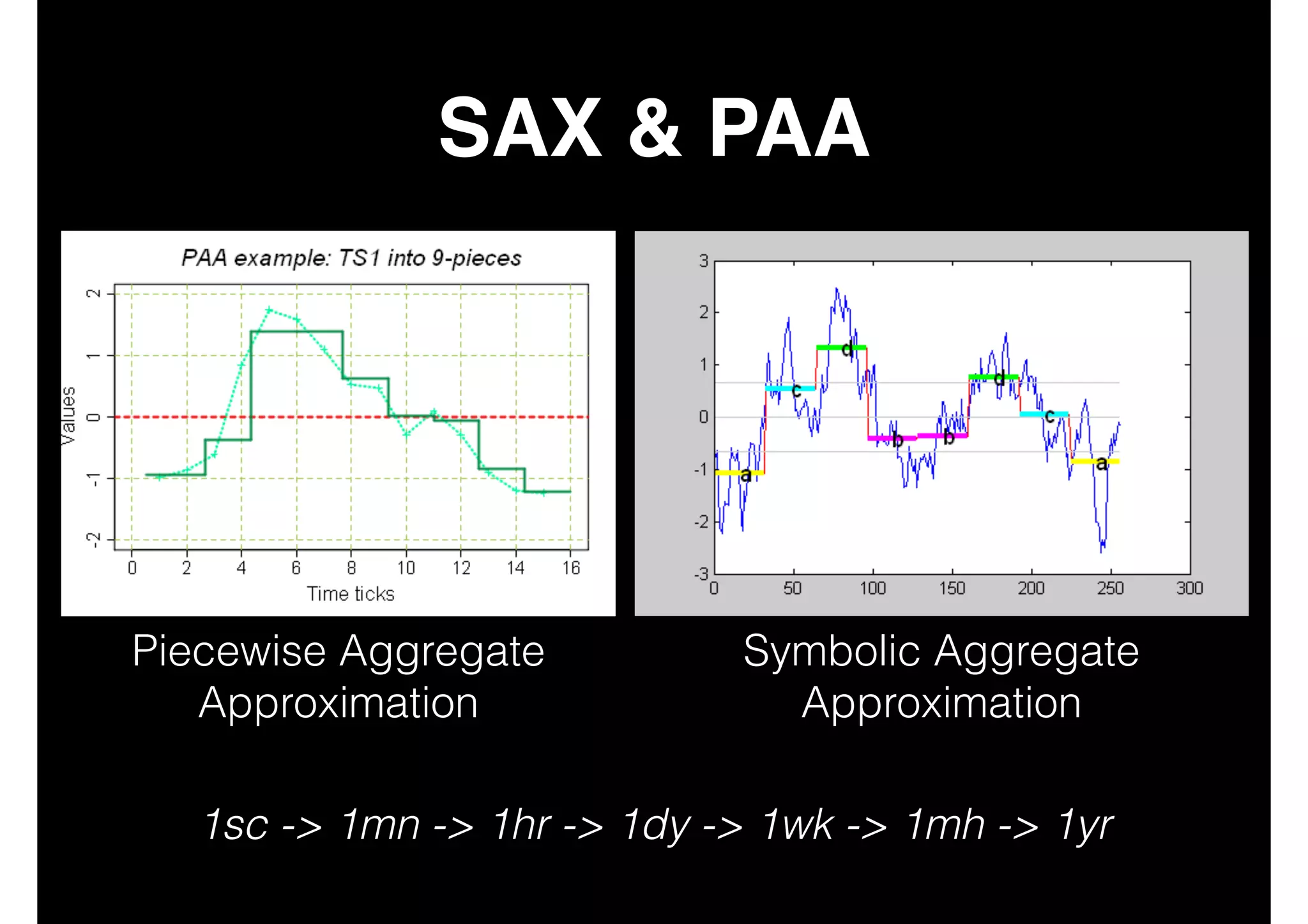 SAX & PAA

PAA example: TS1 into 9-pieces

Values

2
1
0
-1
-2

0 2 4 6 8 10 12 14 16

Time ticks

3
2
1
0
-1
-2
-3

0 50 100 150 200 250 300

a c d b b d c a

Piecewise Aggregate Approximation

Symbolic Aggregate Approximation

1sc -> 1mn -> 1hr -> 1dy -> 1wk -> 1mh -> 1yr